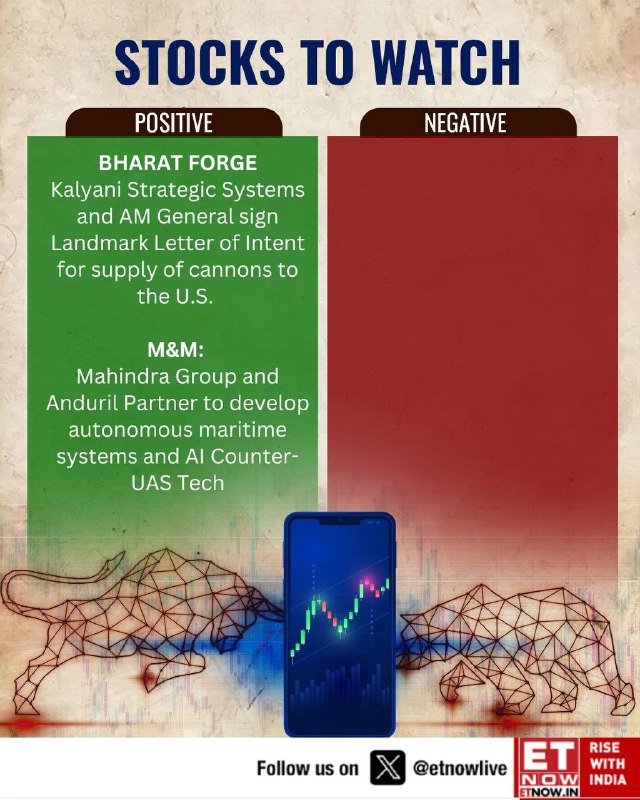 STOCKS TO WATCH

POSITIVE

BHARAT FORGE
Kalyani Strategic Systems and AM General sign Landmark Letter of Intent for supply of cannons to the U.S.

M&M:
Mahindra Group and Anduril Partner to develop autonomous maritime systems and AI Counter-UAS Tech

NEGATIVE

Follow us on @etnowlive

ET NOW ETNOW.IN

RISE WITH INDIA